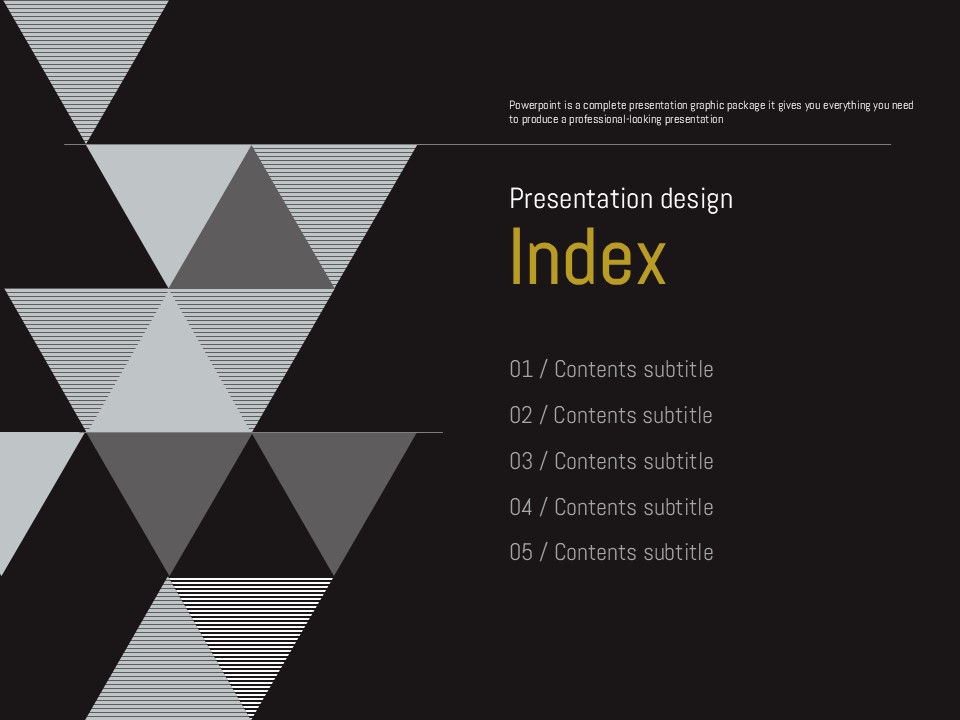 Powerpoint is a complete presentation graphic package it gives you everything you need to produce a professional-looking presentation

Presentation design

Index

01 / Contents subtitle

02 / Contents subtitle

03 / Contents subtitle

04 / Contents subtitle

05 / Contents subtitle